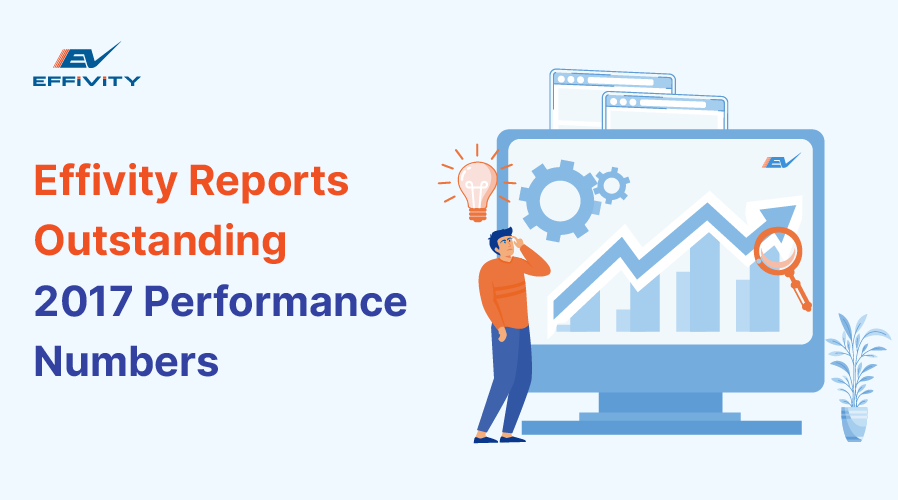 EV
EFFIVITY

Effivity Reports Outstanding 2017 Performance Numbers

EV